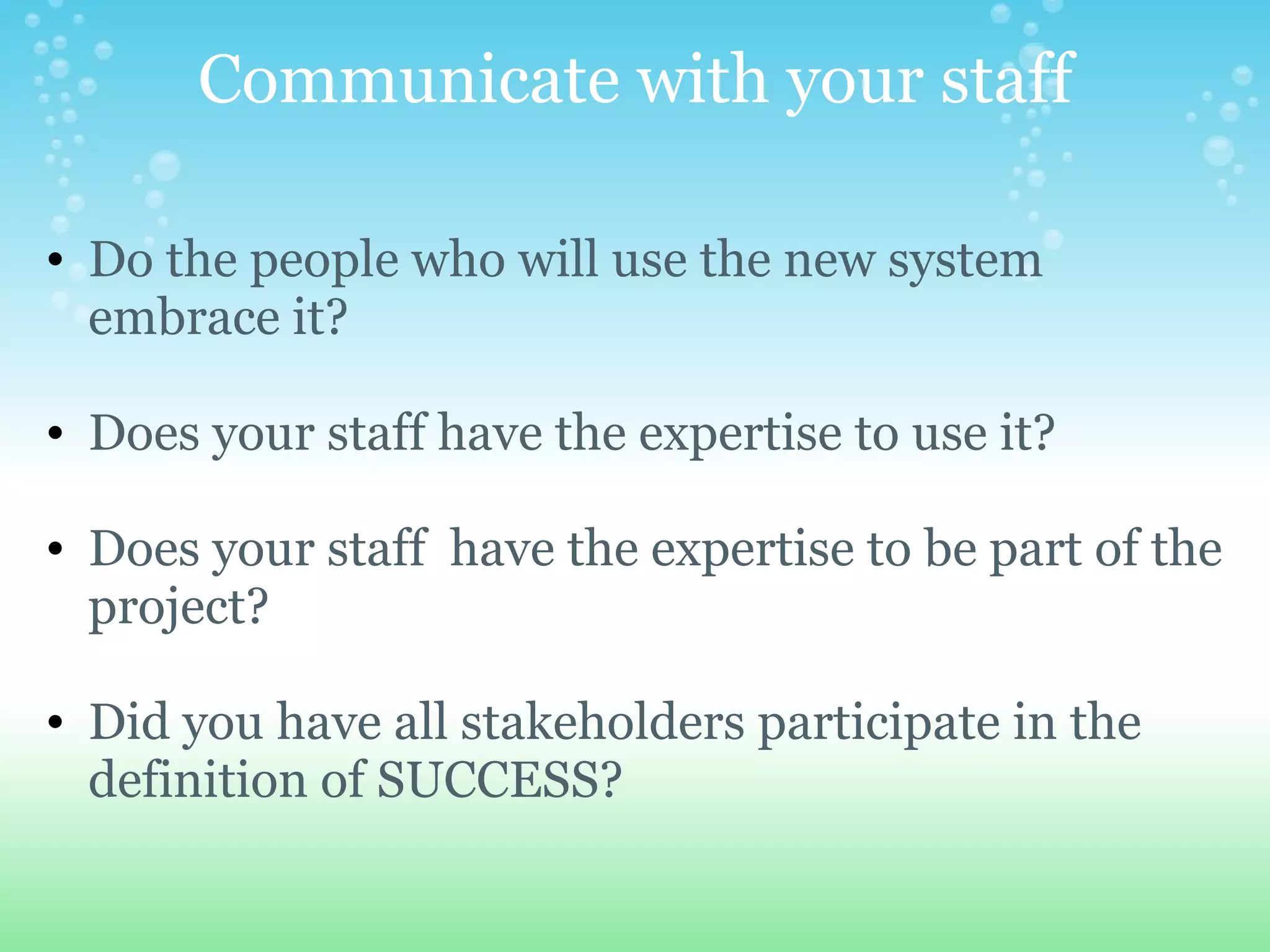 Communicate with your staff

• Do the people who will use the new system embrace it?

• Does your staff have the expertise to use it?

• Does your staff  have the expertise to be part of the project?

• Did you have all stakeholders participate in the definition of SUCCESS?